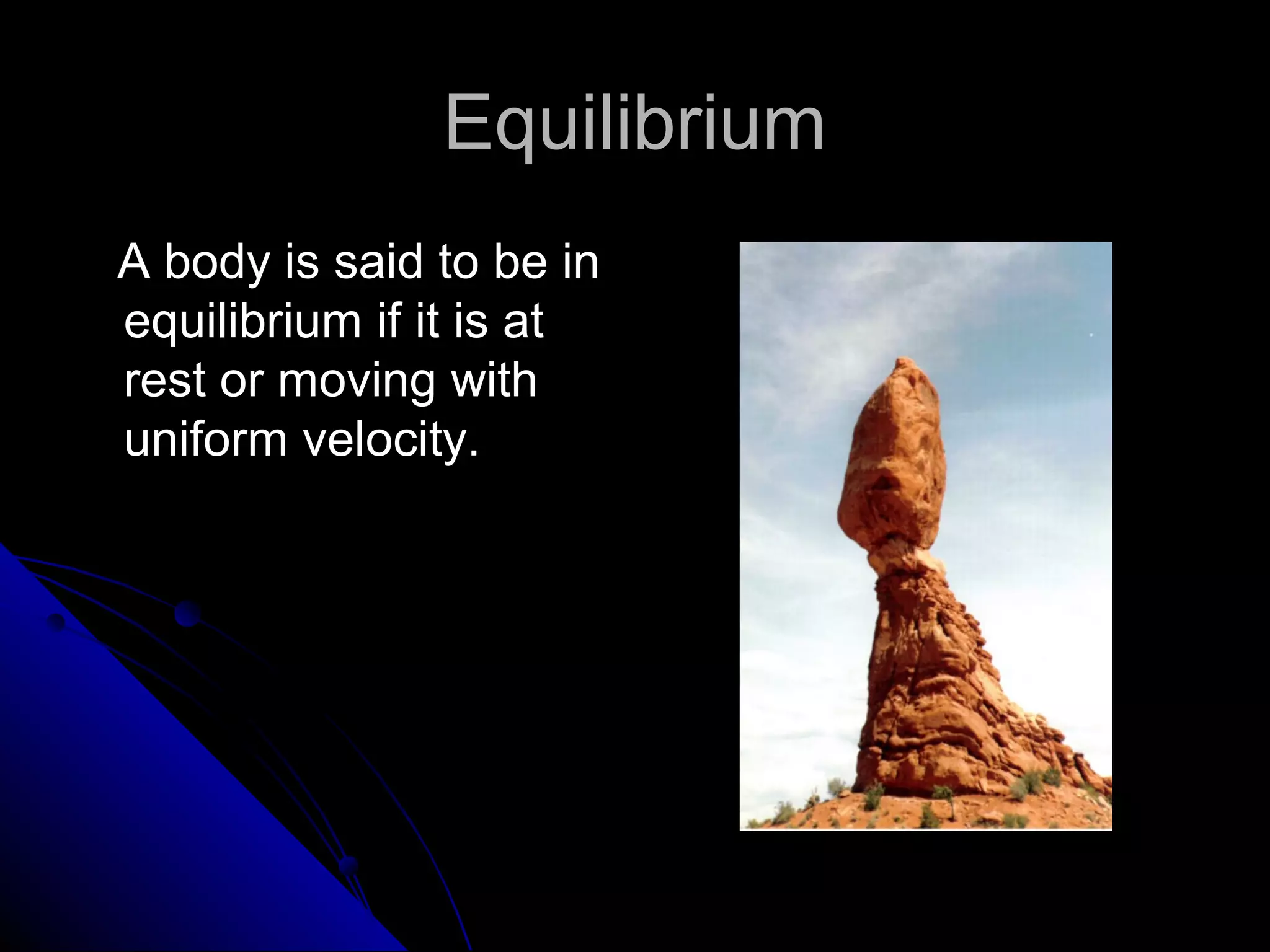 Equilibrium

A body is said to be in equilibrium if it is at rest or moving with uniform velocity.